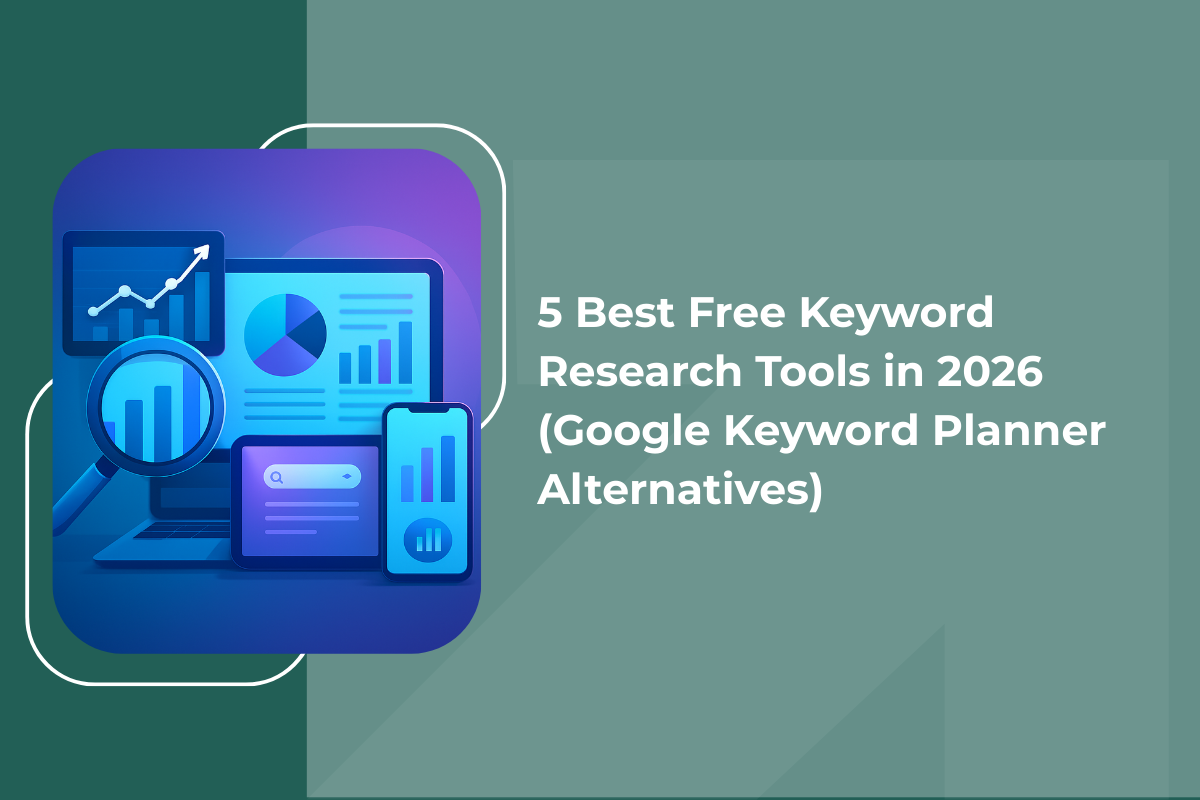 5 Best Free Keyword Research Tools in 2026 (Google Keyword Planner Alternatives)